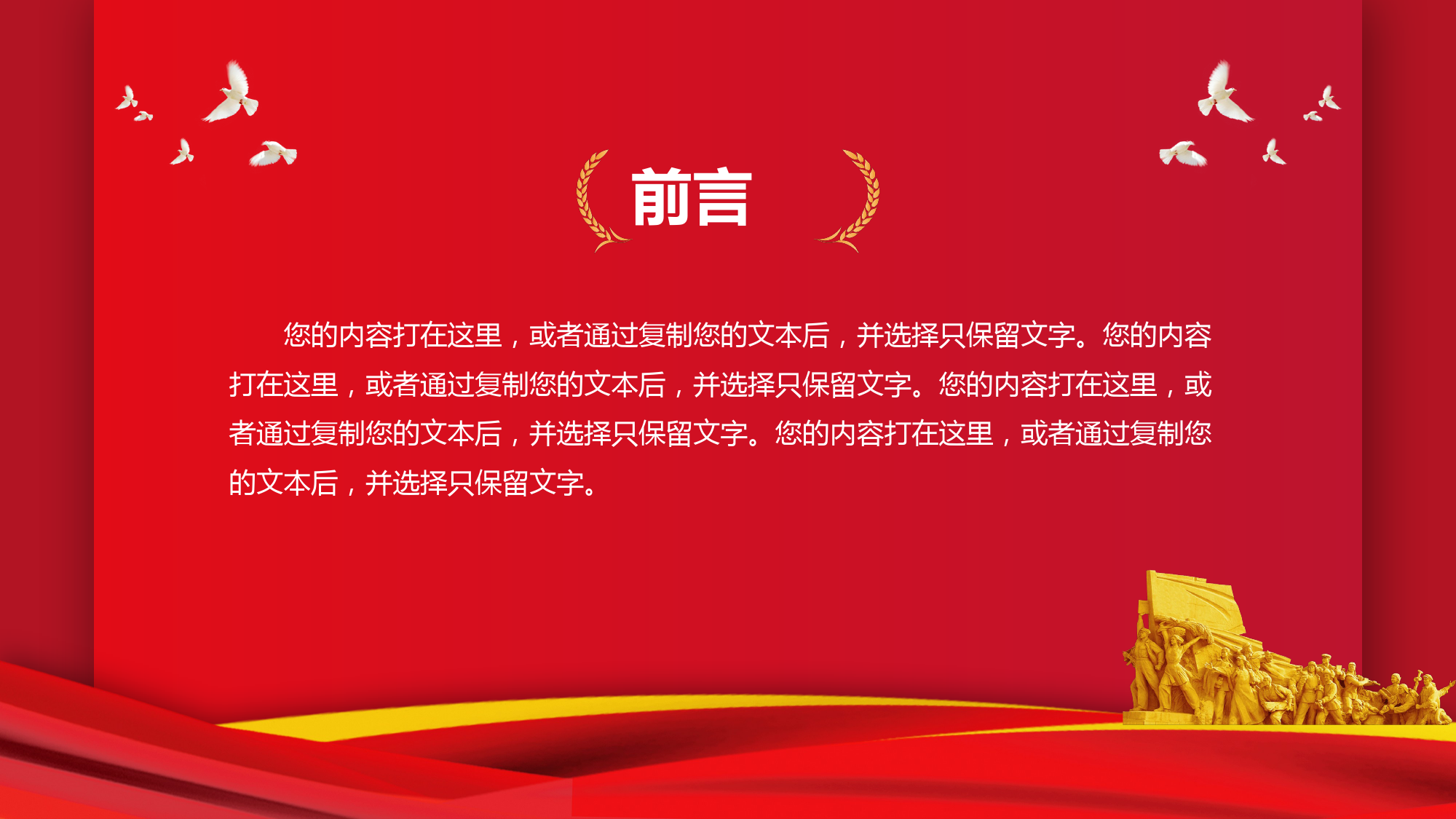 前言

您的内容打在这里，或者通过复制您的文本后，并选择只保留文字。您的内容打在这里，或者通过复制您的文本后，并选择只保留文字。您的内容打在这里，或者通过复制您的文本后，并选择只保留文字。您的内容打在这里，或者通过复制您的文本后，并选择只保留文字。